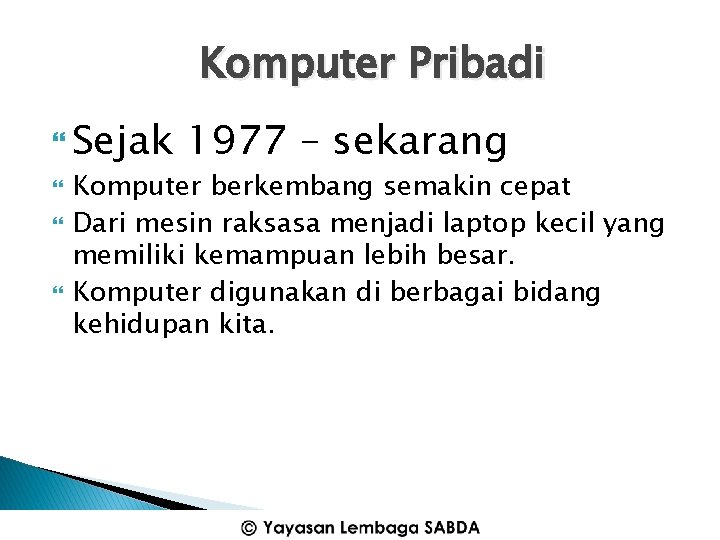 Komputer Pribadi

Sejak 1977 – sekarang

Komputer berkembang semakin cepat

Dari mesin raksasa menjadi laptop kecil yang memiliki kemampuan lebih besar.

Komputer digunakan di berbagai bidang kehidupan kita.

© Yayasan Lembaga SABDA